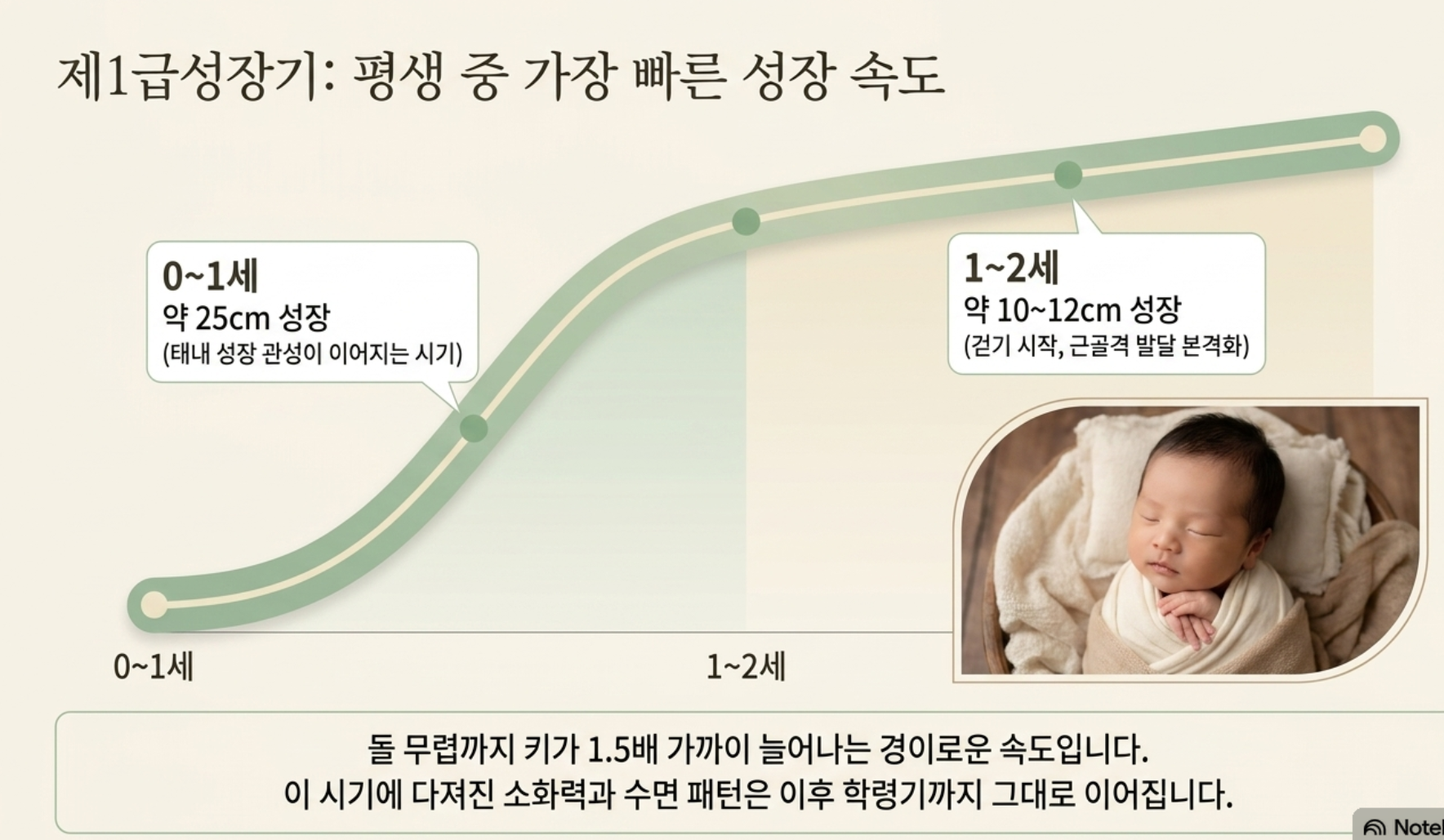 제1급성장기: 평생 중 가장 빠른 성장 속도

0~1세
약 25cm 성장
(태내 성장 관성이 이어지는 시기)

1~2세
약 10~12cm 성장
(걷기 시작, 근골격 발달 본격화)

0~1세

1~2세

돌 무렵까지 키가 1.5배 가까이 늘어나는 경이로운 속도입니다.
이 시기에 다져진 소화력과 수면 패턴은 이후 학령기까지 그대로 이어집니다.

Notel